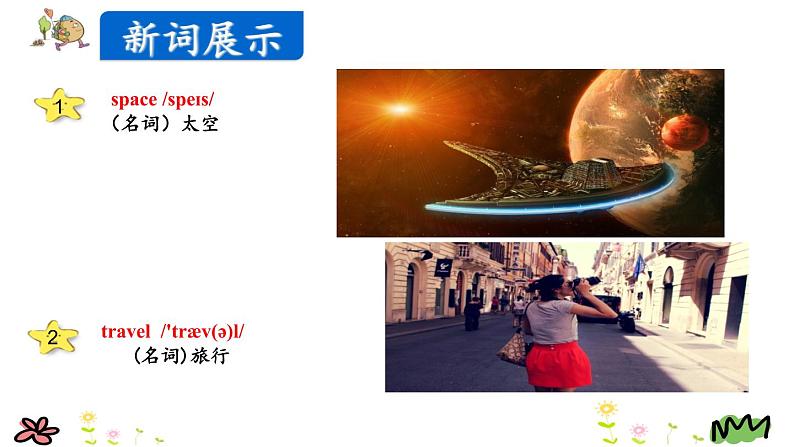 新词展示

1
space /speɪs/
（名词）太空

2
travel /'træv(ə)l/
（名词）旅行